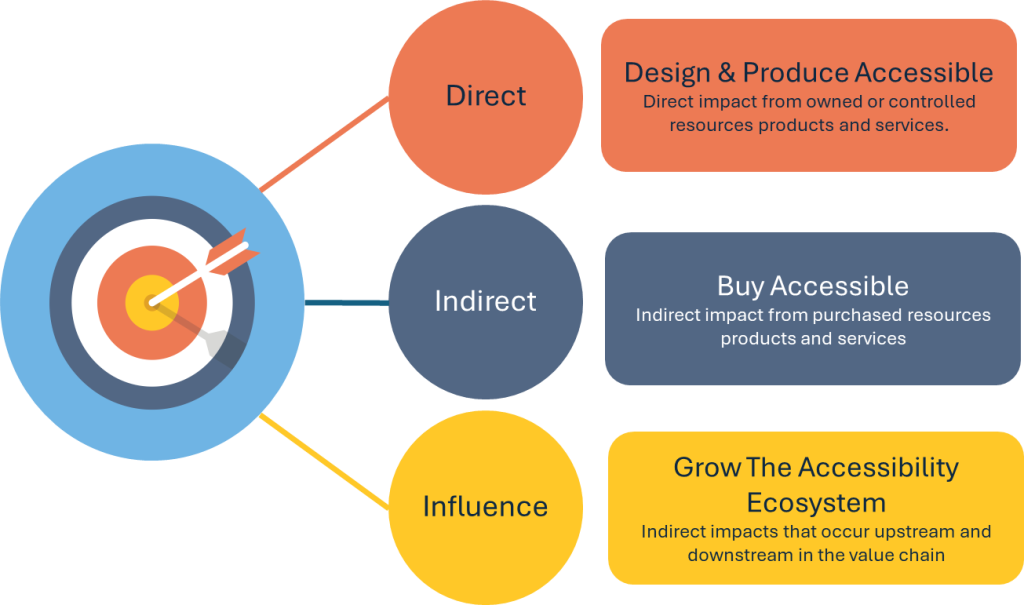 Direct

Design & Produce Accessible
Direct impact from owned or controlled resources products and services.

Indirect

Buy Accessible
Indirect impact from purchased resources products and services

Influence

Grow The Accessibility Ecosystem
Indirect impacts that occur upstream and downstream in the value chain